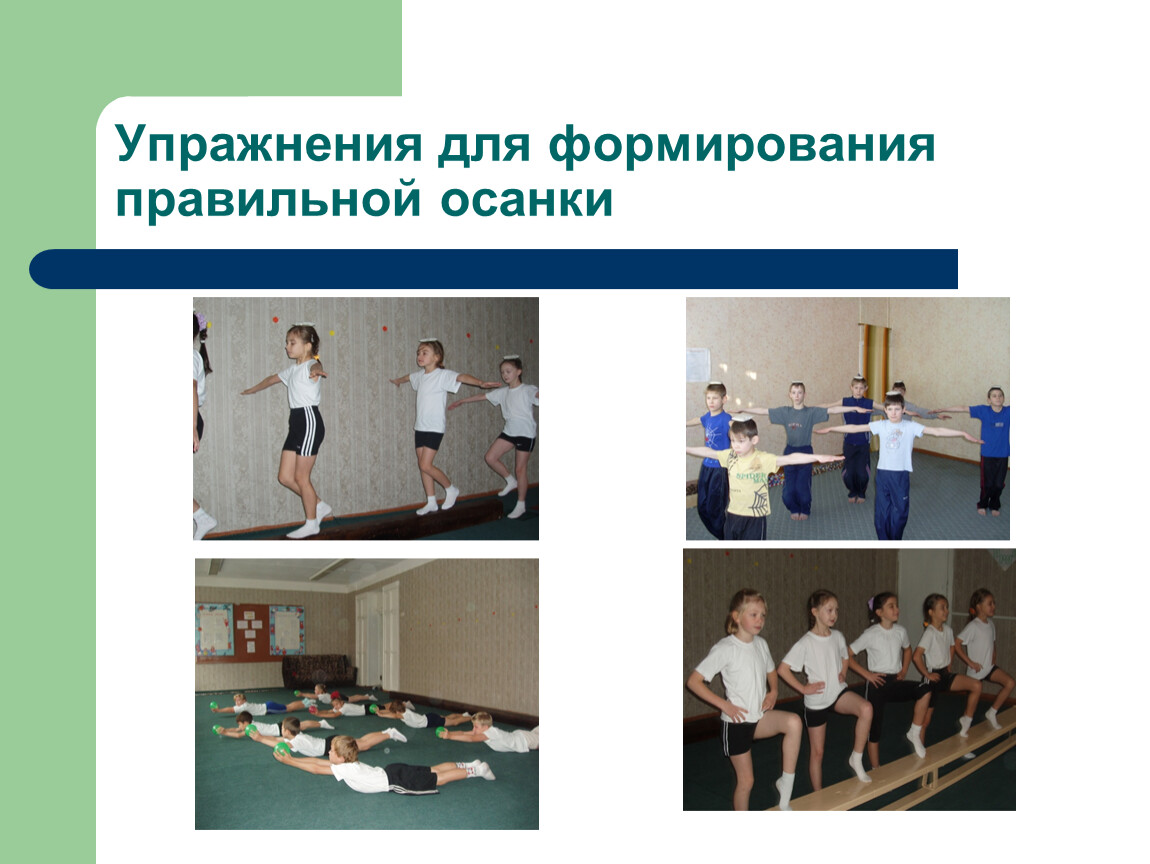 Упражнения для формирования правильной осанки